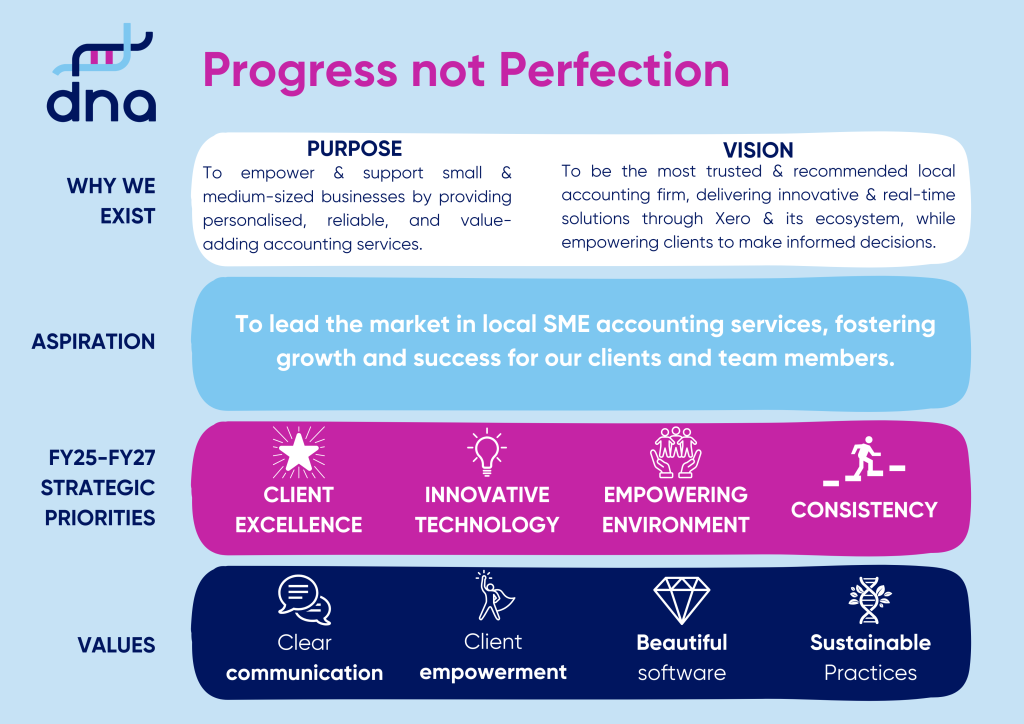 dna

Progress not Perfection

WHY WE EXIST

PURPOSE
To empower & support small & medium-sized businesses by providing personalised, reliable, and value-adding accounting services.

VISION
To be the most trusted & recommended local accounting firm, delivering innovative & real-time solutions through Xero & its ecosystem, while empowering clients to make informed decisions.

ASPIRATION

To lead the market in local SME accounting services, fostering growth and success for our clients and team members.

FY25-FY27 STRATEGIC PRIORITIES

CLIENT EXCELLENCE

INNOVATIVE TECHNOLOGY

EMPOWERING ENVIRONMENT

CONSISTENCY

VALUES

Clear communication

Client empowerment

Beautiful software

Sustainable Practices